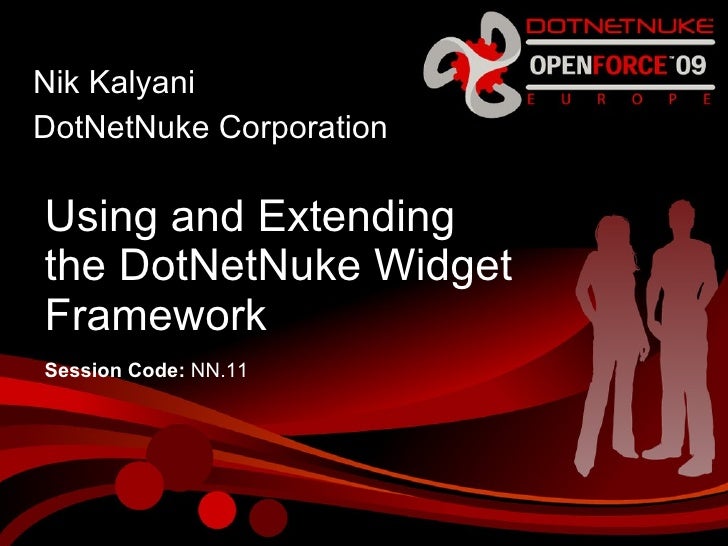 DOTNETNUKE
OPENFORCE™09
EUROPE

Nik Kalyani
DotNetNuke Corporation

Using and Extending the DotNetNuke Widget Framework

Session Code: NN.11